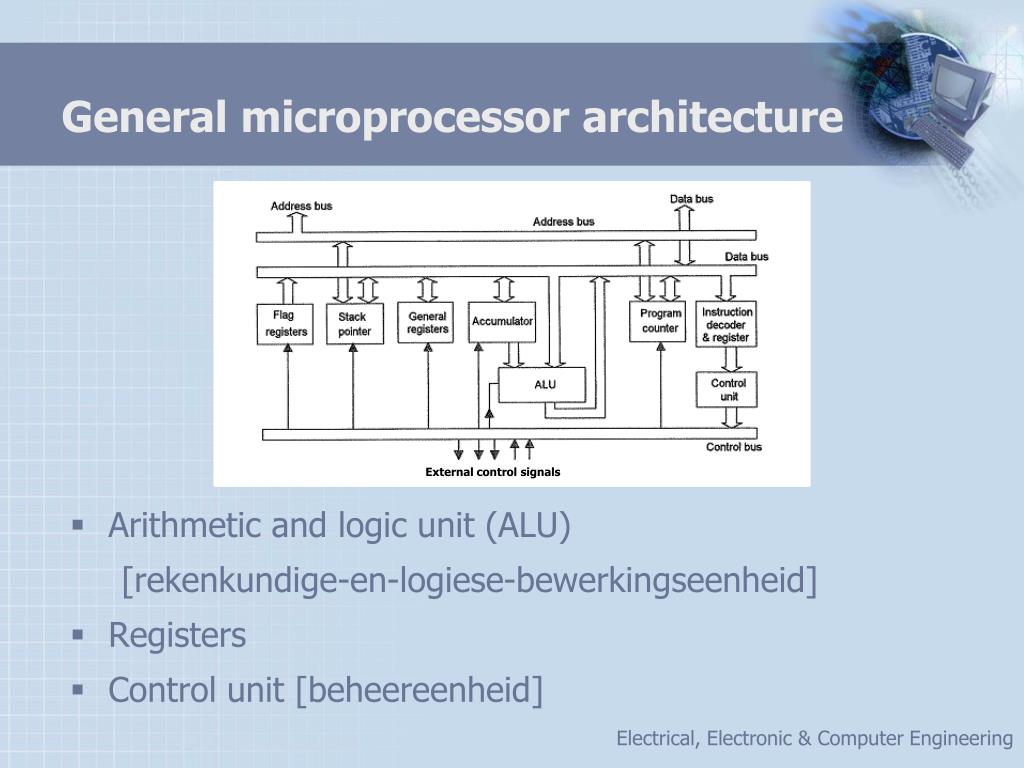 General microprocessor architecture

Address bus
Data bus
Address bus
Data bus
Flag registers
Stack pointer
General registers
Accumulator
Program counter
Instruction decoder & register
ALU
Control unit
Control bus
External control signals

▪ Arithmetic and logic unit (ALU)
[rekenkundige-en-logiese-bewerkingseenheid]
▪ Registers
▪ Control unit [beheereenheid]

Electrical, Electronic & Computer Engineering